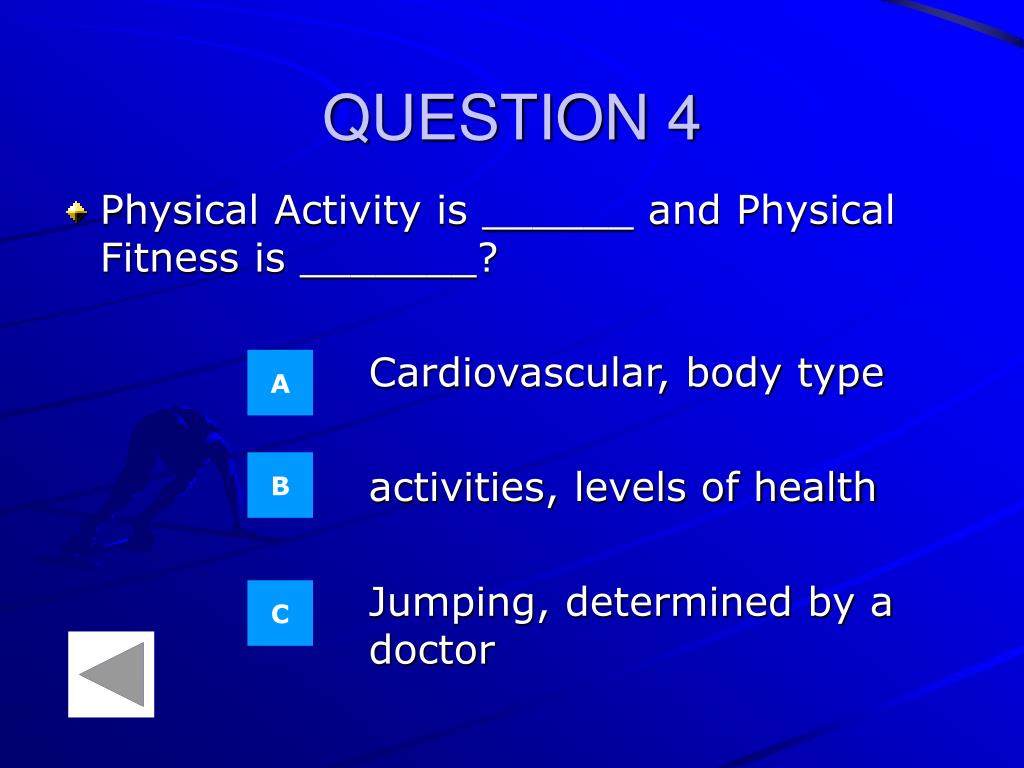 QUESTION 4

Physical Activity is ______ and Physical Fitness is _______?

A Cardiovascular, body type

B activities, levels of health

C Jumping, determined by a doctor